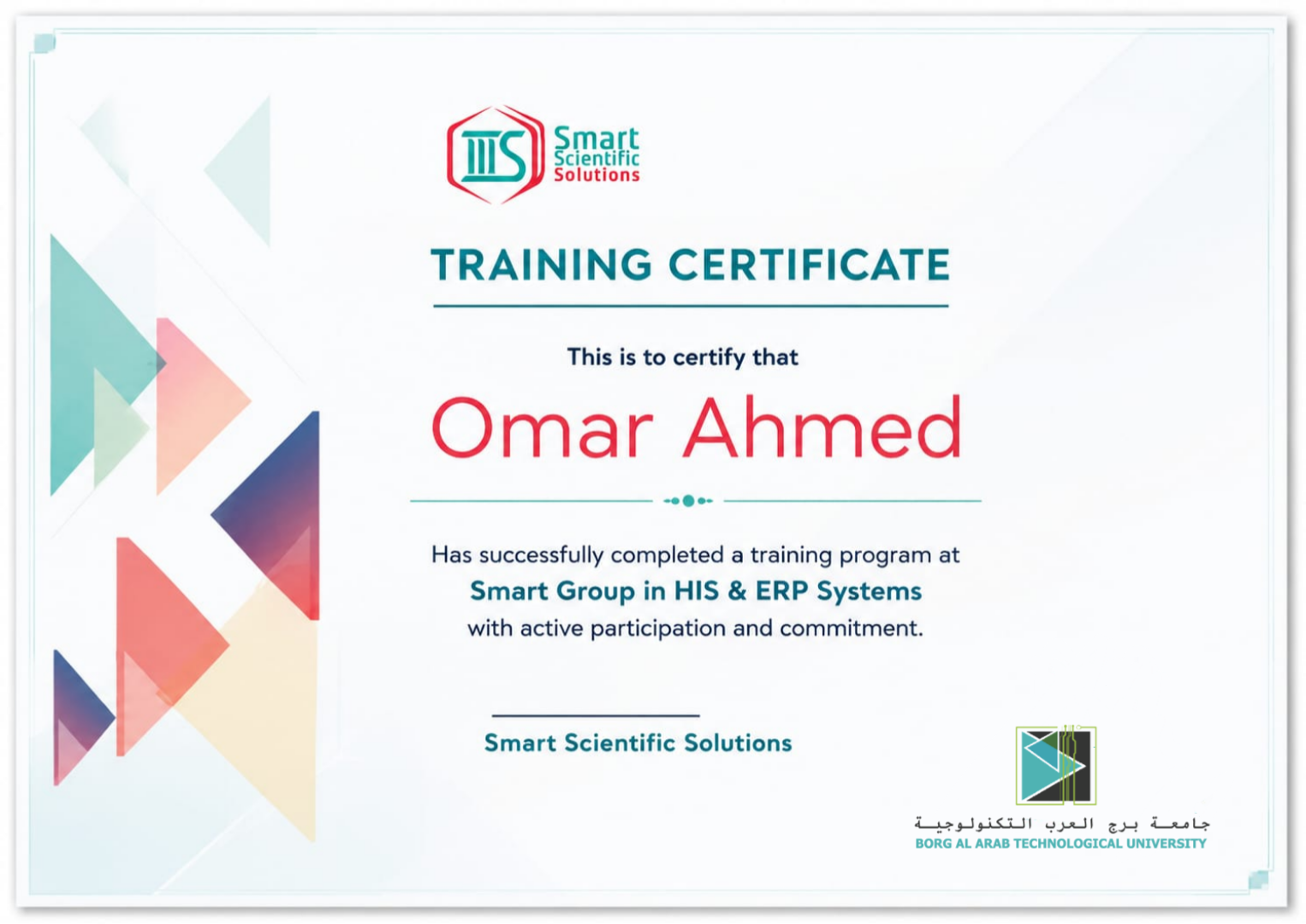 Smart Scientific Solutions

TRAINING CERTIFICATE

This is to certify that

Omar Ahmed

Has successfully completed a training program at
Smart Group in HIS & ERP Systems
with active participation and commitment.

Smart Scientific Solutions

جامعة برج العرب التكنولوجية
BORG AL ARAB TECHNOLOGICAL UNIVERSITY